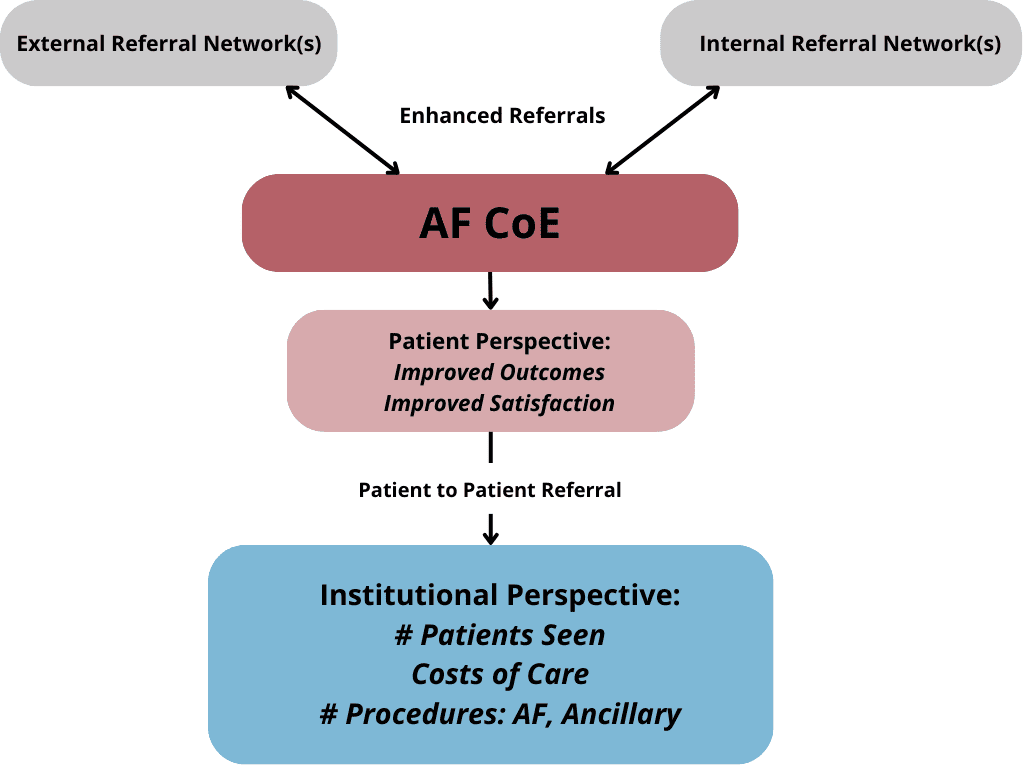 External Referral Network(s)

Internal Referral Network(s)

Enhanced Referrals

AF CoE

Patient Perspective:
Improved Outcomes
Improved Satisfaction

Patient to Patient Referral

Institutional Perspective:
# Patients Seen
Costs of Care
# Procedures: AF, Ancillary